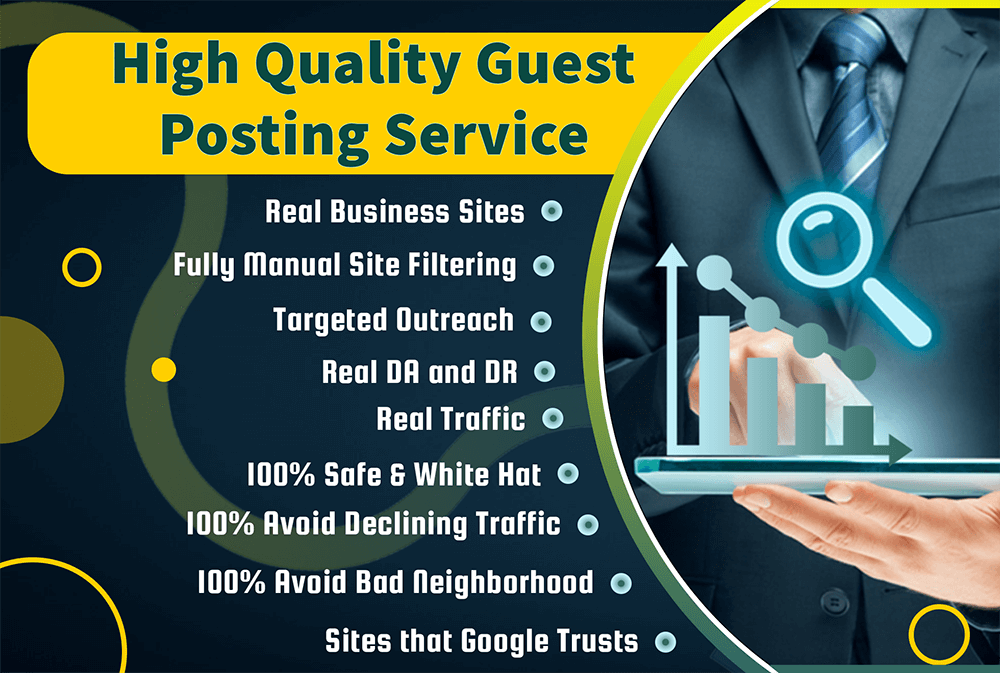 High Quality Guest Posting Service

Real Business Sites
Fully Manual Site Filtering
Targeted Outreach
Real DA and DR
Real Traffic
100% Safe & White Hat
100% Avoid Declining Traffic
100% Avoid Bad Neighborhood
Sites that Google Trusts